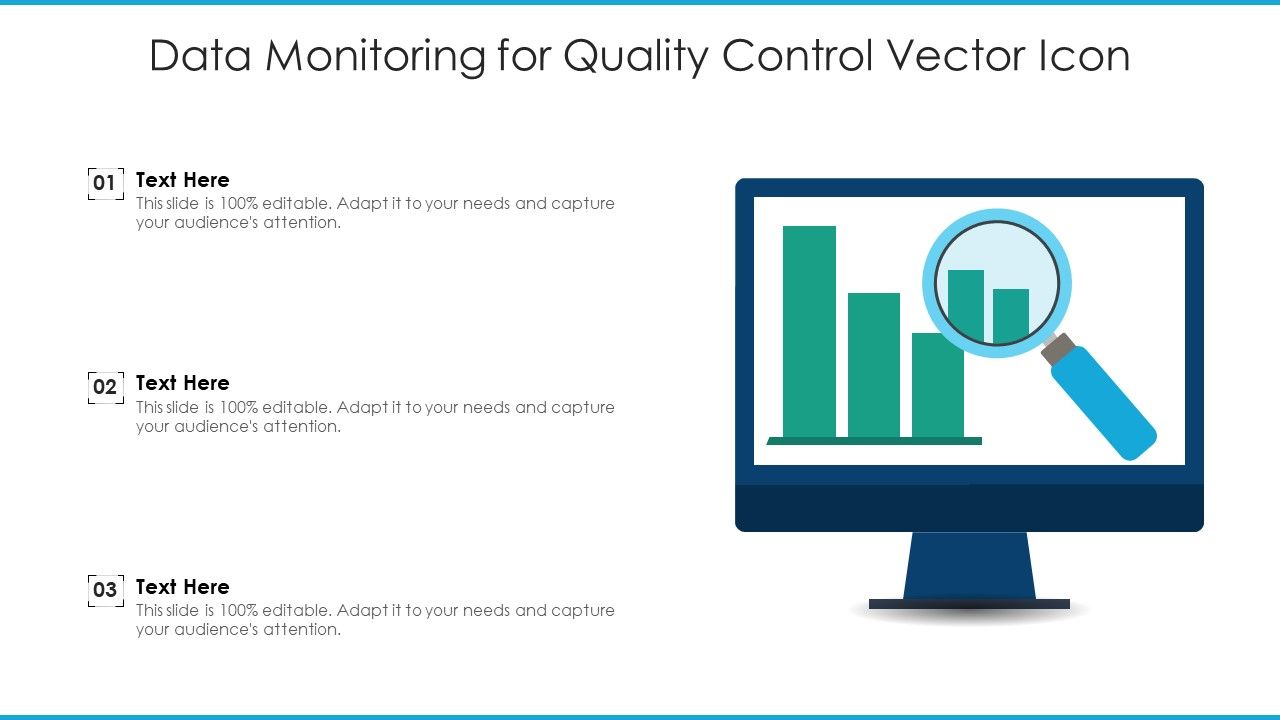 Data Monitoring for Quality Control Vector Icon

01 Text Here
This slide is 100% editable. Adapt it to your needs and capture your audience's attention.

02 Text Here
This slide is 100% editable. Adapt it to your needs and capture your audience's attention.

03 Text Here
This slide is 100% editable. Adapt it to your needs and capture your audience's attention.